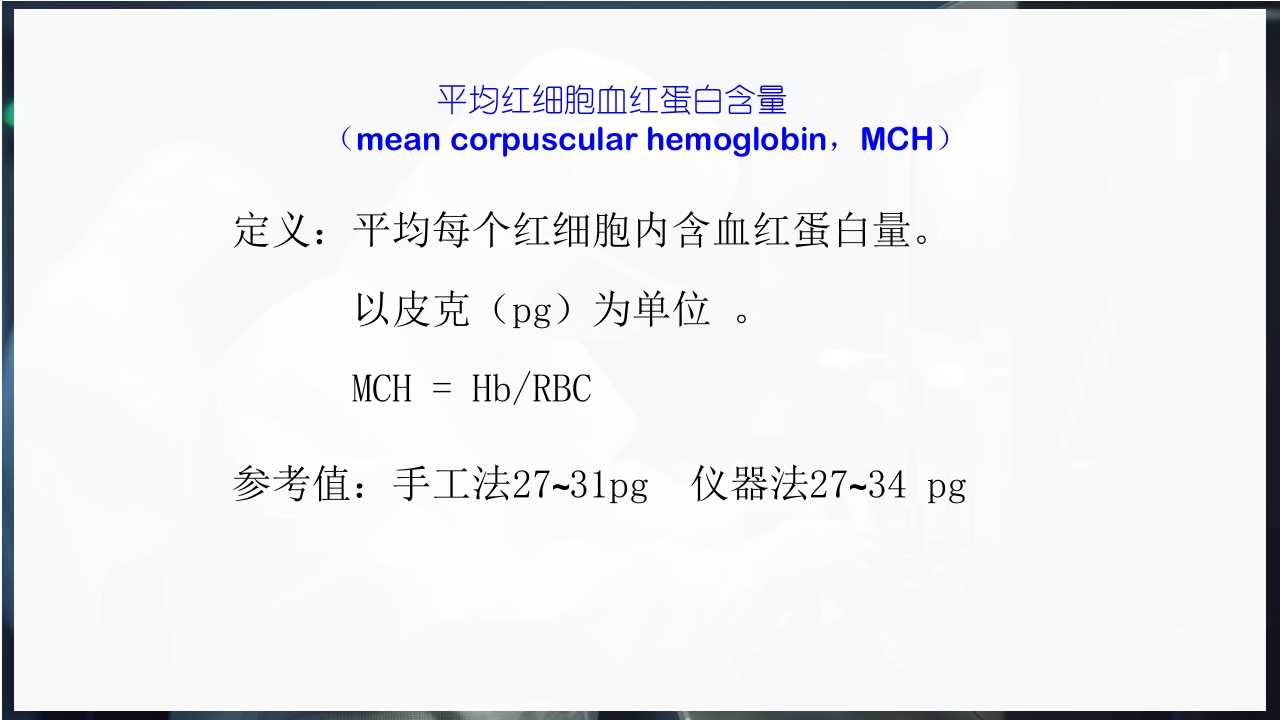 平均红细胞血红蛋白含量
（mean corpuscular hemoglobin，MCH）

定义：平均每个红细胞内含血红蛋白量。

以皮克（pg）为单位 。

MCH = Hb/RBC

参考值：手工法27~31pg 仪器法27~34 pg